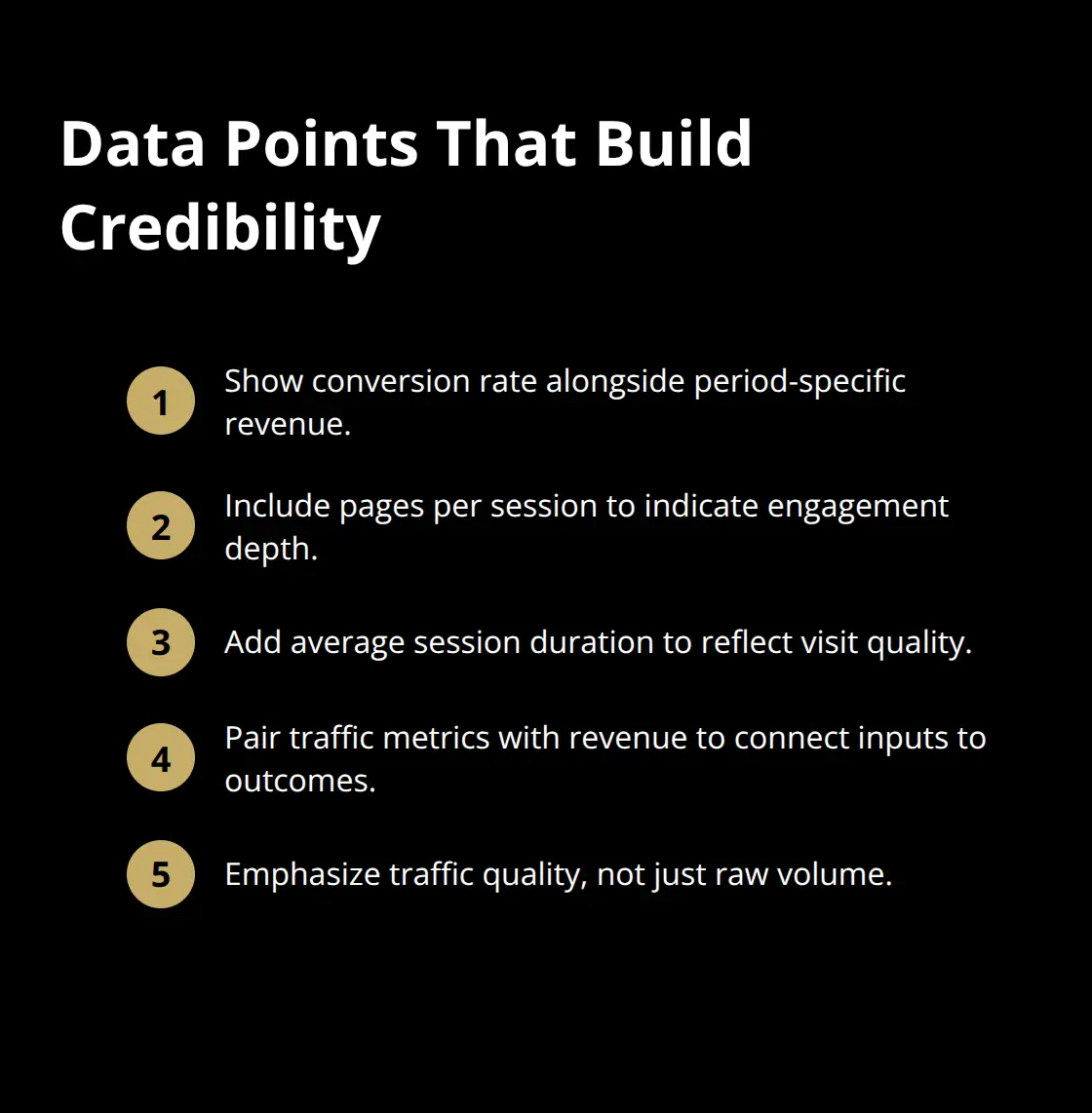 Data Points That Build Credibility

1 Show conversion rate alongside period-specific revenue.

2 Include pages per session to indicate engagement depth.

3 Add average session duration to reflect visit quality.

4 Pair traffic metrics with revenue to connect inputs to outcomes.

5 Emphasize traffic quality, not just raw volume.